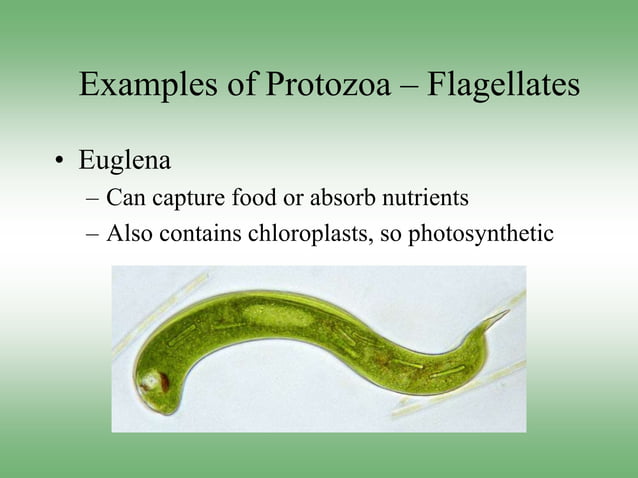 Examples of Protozoa – Flagellates

• Euglena
– Can capture food or absorb nutrients
– Also contains chloroplasts, so photosynthetic